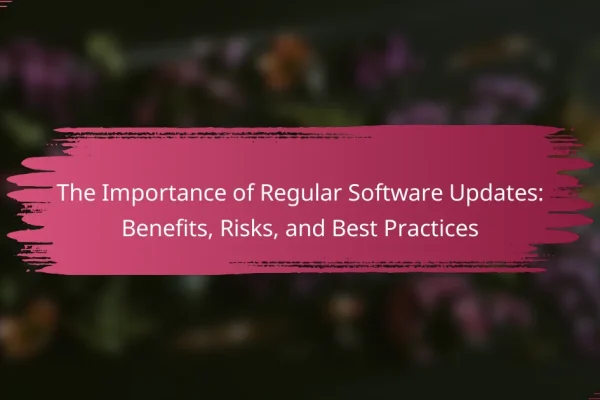 The Importance of Regular Software Updates: Benefits, Risks, and Best Practices